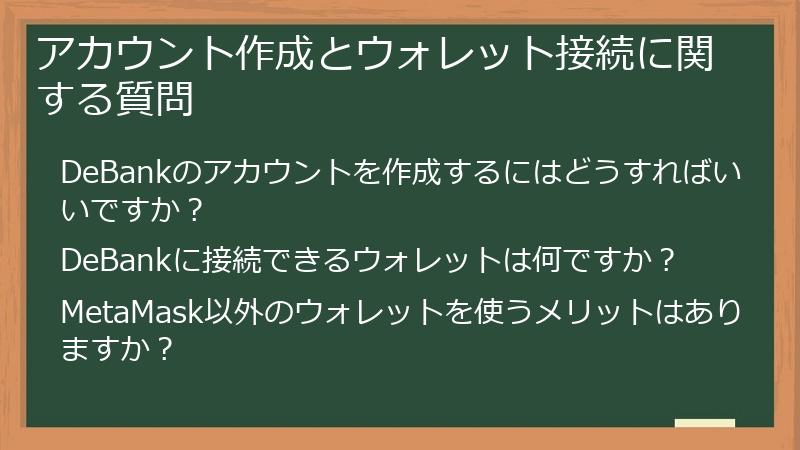 アカウント作成とウォレット接続に関する質問

DeBankのアカウントを作成するにはどうすればいいですか？

DeBankに接続できるウォレットは何ですか？

MetaMask以外のウォレットを使うメリットはありますか？